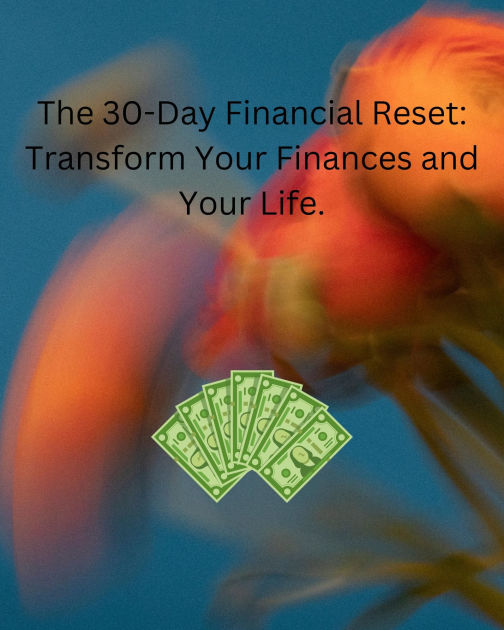 The 30-Day Financial Reset: Transform Your Finances and Your Life.